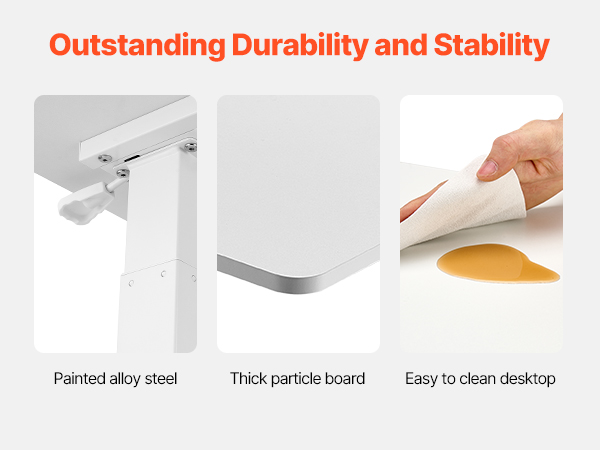 Outstanding Durability and Stability

Painted alloy steel

Thick particle board

Easy to clean desktop